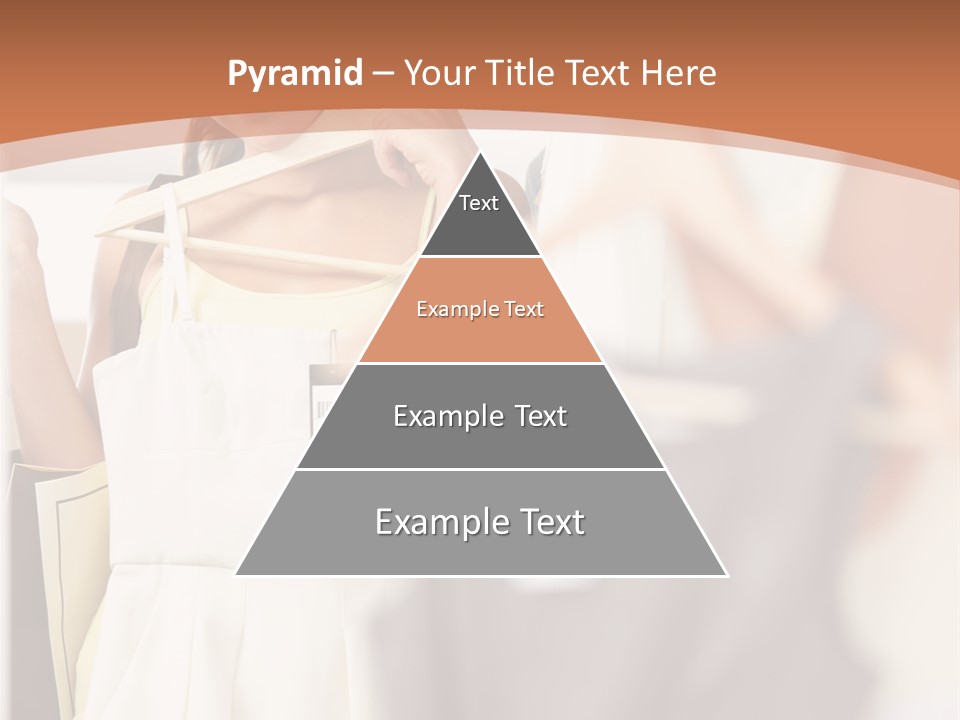 Pyramid – Your Title Text Here

Text

Example Text

Example Text

Example Text